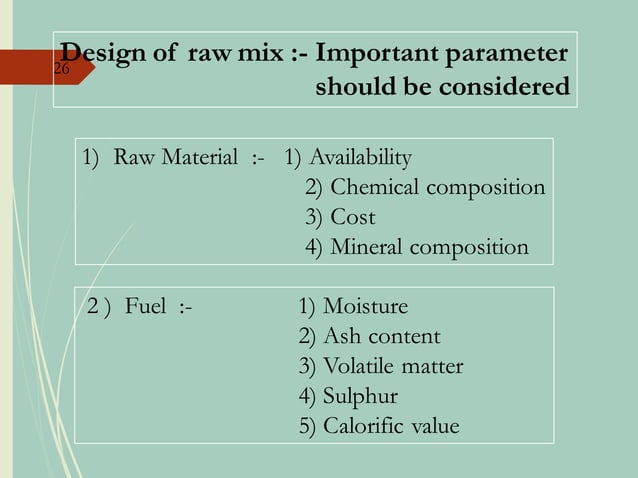 26

Design of raw mix :- Important parameter should be considered

1) Raw Material :- 1) Availability
2) Chemical composition
3) Cost
4) Mineral composition

2 ) Fuel :- 1) Moisture
2) Ash content
3) Volatile matter
4) Sulphur
5) Calorific value